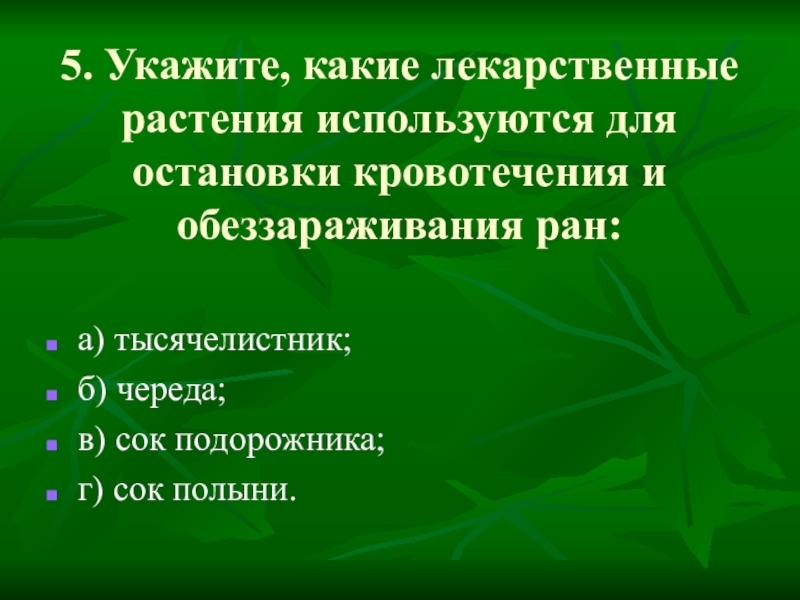 5. Укажите, какие лекарственные растения используются для остановки кровотечения и обеззараживания ран:

а) тысячелистник;
б) череда;
в) сок подорожника;
г) сок полыни.